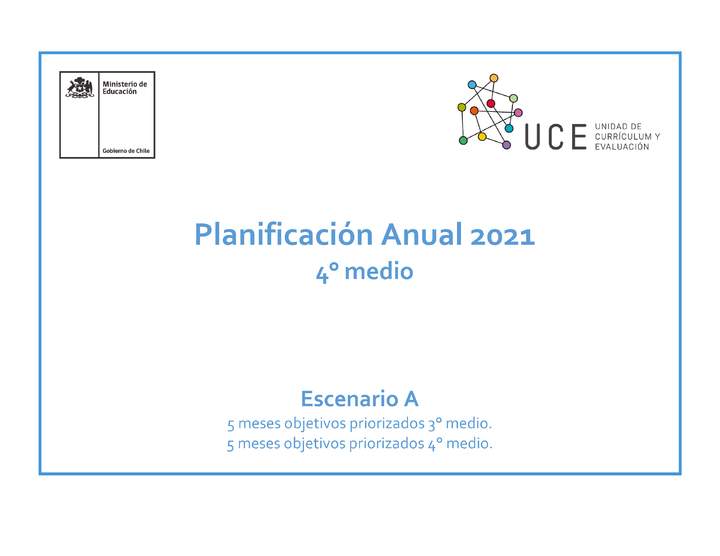 Ministerio de Educación

Gobierno de Chile

UCE UNIDAD DE CURRÍCULUM Y EVALUACIÓN

Planificación Anual 2021
4° medio

Escenario A
5 meses objetivos priorizados 3° medio.
5 meses objetivos priorizados 4° medio.